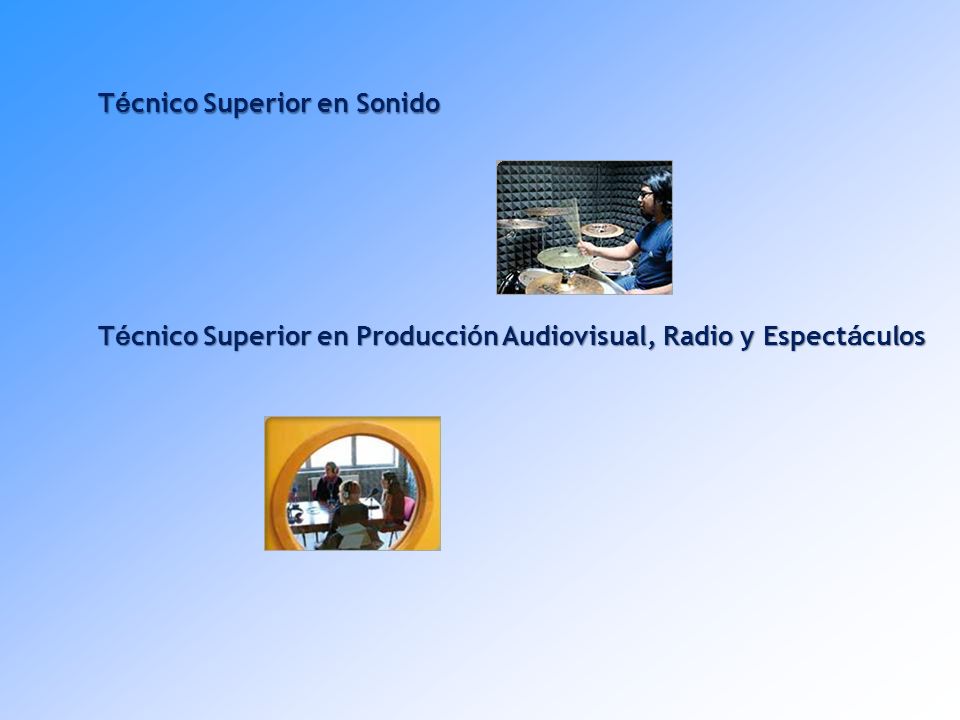 Técnico Superior en Sonido

Técnico Superior en Producción Audiovisual, Radio y Espectáculos